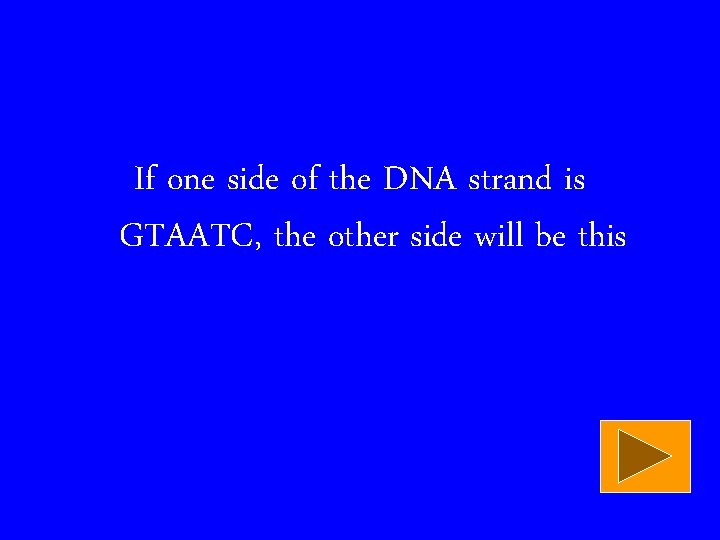 If one side of the DNA strand is GTAATC, the other side will be this